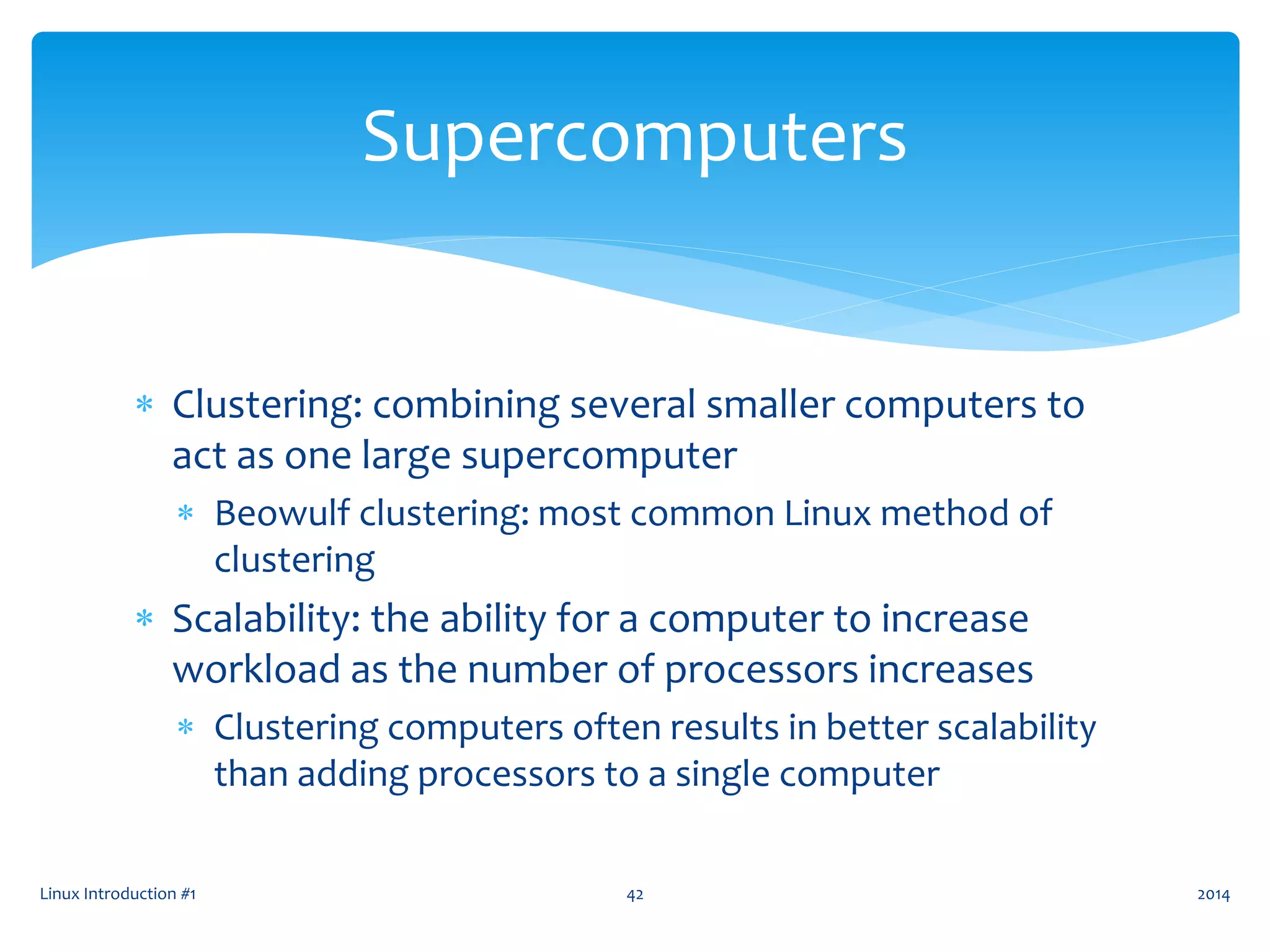 Supercomputers

* Clustering: combining several smaller computers to act as one large supercomputer
 * Beowulf clustering: most common Linux method of clustering
* Scalability: the ability for a computer to increase workload as the number of processors increases
 * Clustering computers often results in better scalability than adding processors to a single computer

Linux Introduction #1
42
2014